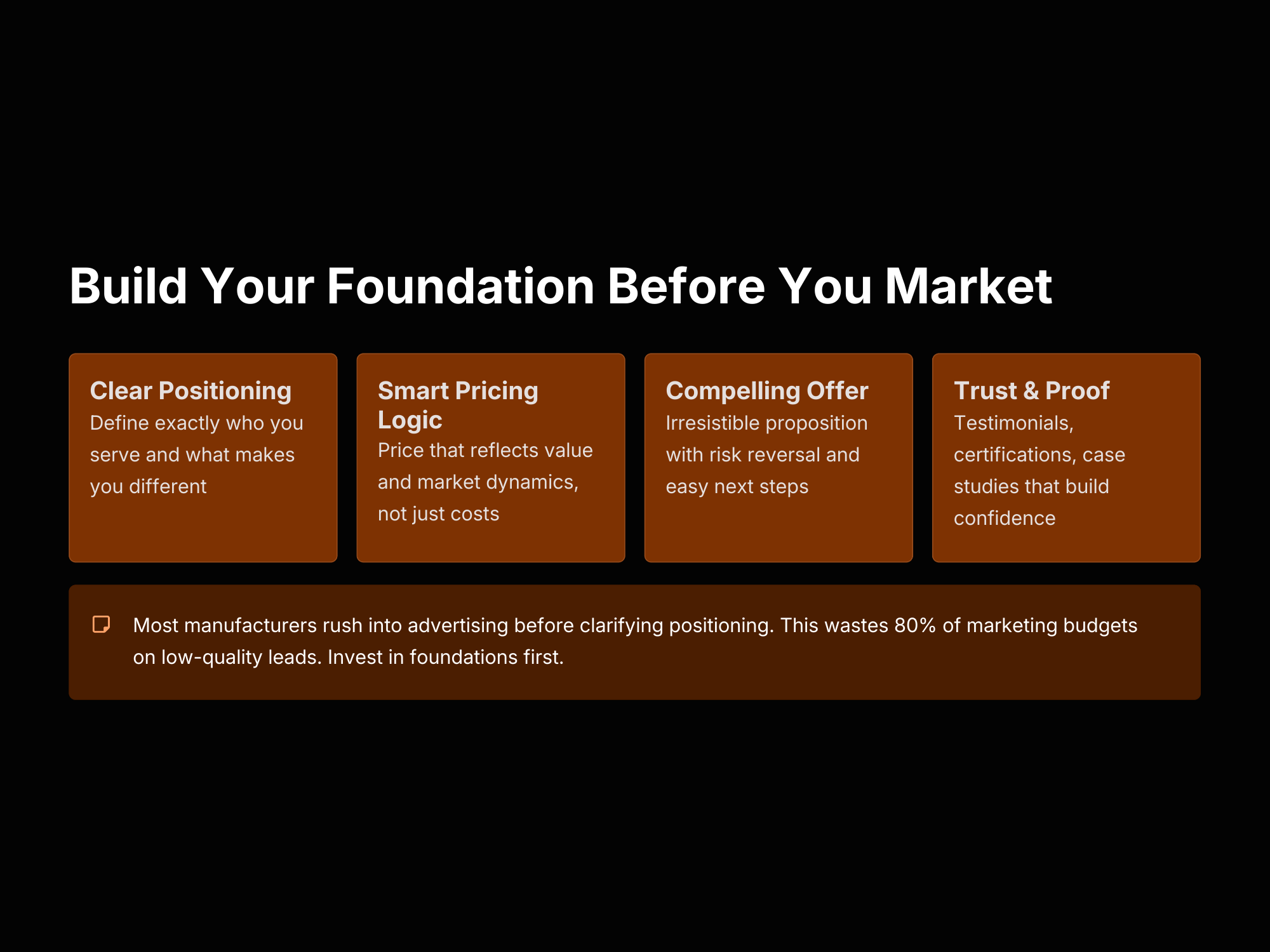 Build Your Foundation Before You Market

Clear Positioning
Define exactly who you serve and what makes you different

Smart Pricing Logic
Price that reflects value and market dynamics, not just costs

Compelling Offer
Irresistible proposition with risk reversal and easy next steps

Trust & Proof
Testimonials, certifications, case studies that build confidence

Most manufacturers rush into advertising before clarifying positioning. This wastes 80% of marketing budgets on low-quality leads. Invest in foundations first.